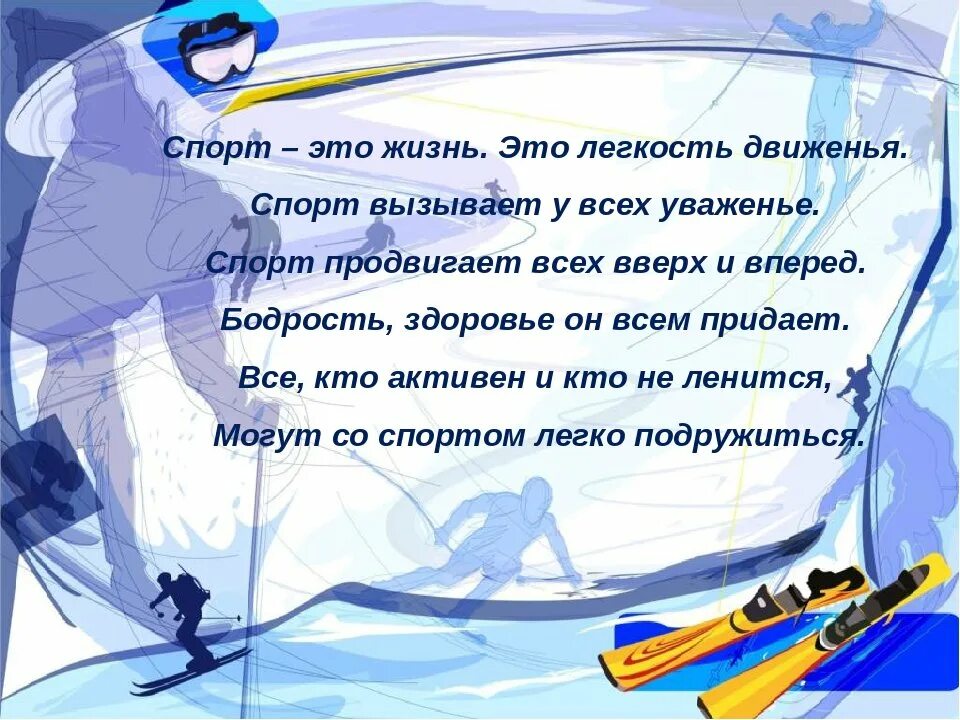 Спорт – это жизнь. Это легкость движенья.
Спорт вызывает у всех уваженье.
Спорт продвигает всех вверх и вперед.
Бодрость, здоровье он всем придает.
Все, кто активен и кто не ленится,
Могут со спортом легко подружиться.